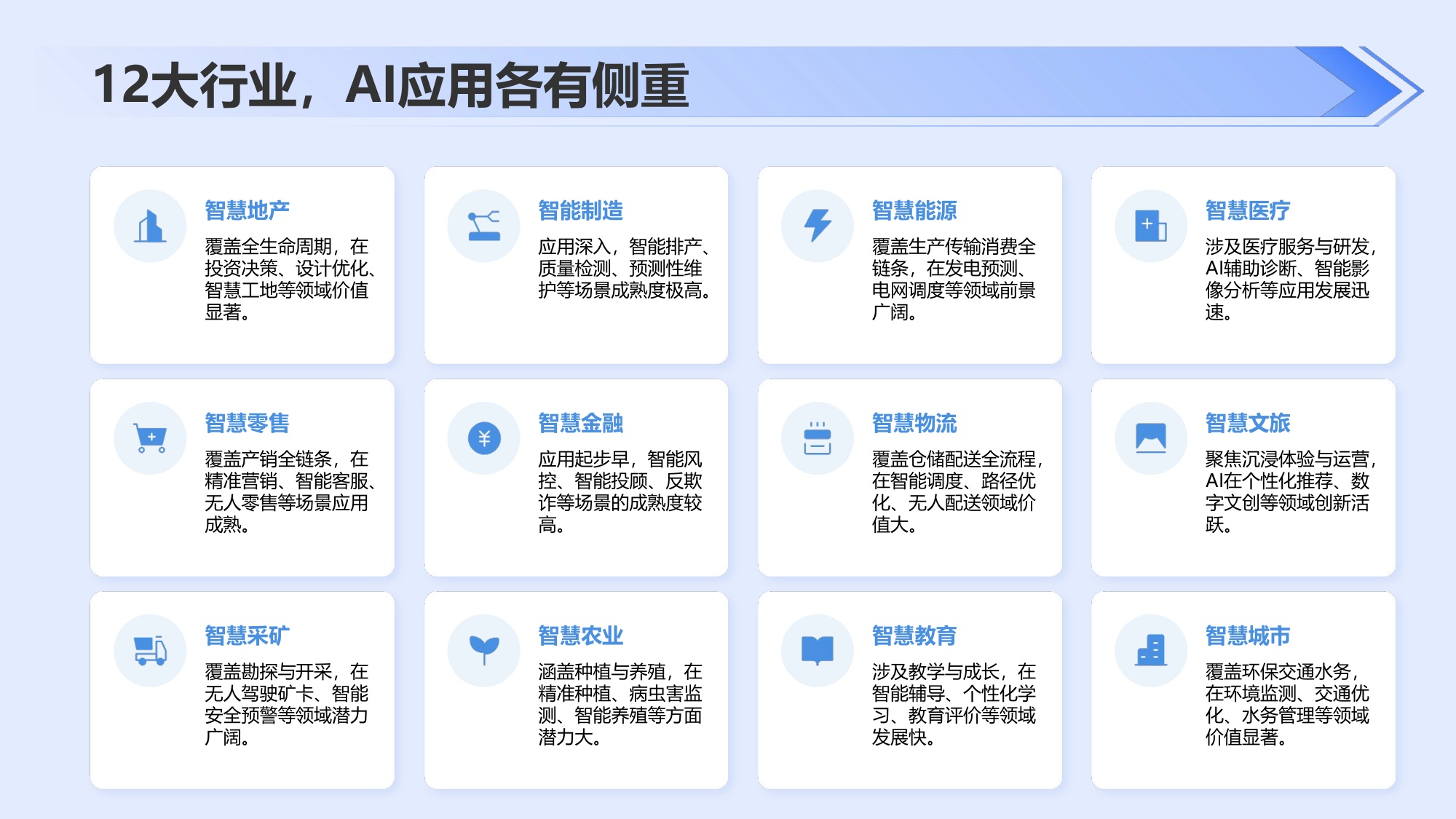 12大行业，AI应用各有侧重

智慧地产

覆盖全生命周期，在投资决策、设计优化、智慧工地等领域价值显著。

智能制造

应用深入，智能排产、质量检测、预测性维护等场景成熟度极高。

智慧能源

覆盖生产传输消费全链条，在发电预测、电网调度等领域前景广阔。

智慧医疗

涉及医疗服务与研发，AI辅助诊断、智能影像分析等应用发展迅速。

智慧零售

覆盖产销全链条，在精准营销、智能客服、无人零售等场景应用成熟。

智慧金融

应用起步早，智能风控、智能投顾、反欺诈等场景的成熟度较高。

智慧物流

覆盖仓储配送全流程，在智能调度、路径优化、无人配送领域价值大。

智慧文旅

聚焦沉浸体验与运营，AI在个性化推荐、数字文创等领域创新活跃。

智慧采矿

覆盖勘探与开采，在无人驾驶矿卡、智能安全预警等领域潜力广阔。

智慧农业

涵盖种植与养殖，在精准种植、病虫害监测、智能养殖等方面潜力大。

智慧教育

涉及教学与成长，在智能辅导、个性化学习、教育评价等领域发展快。

智慧城市

覆盖环保交通水务，在环境监测、交通优化、水务管理等领域价值显著。